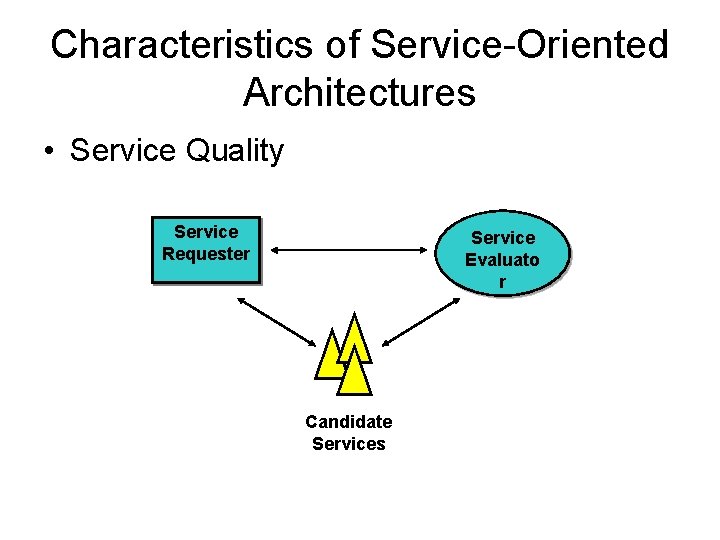 Characteristics of Service-Oriented Architectures

• Service Quality

Service Requester

Service Evaluato r

Candidate Services